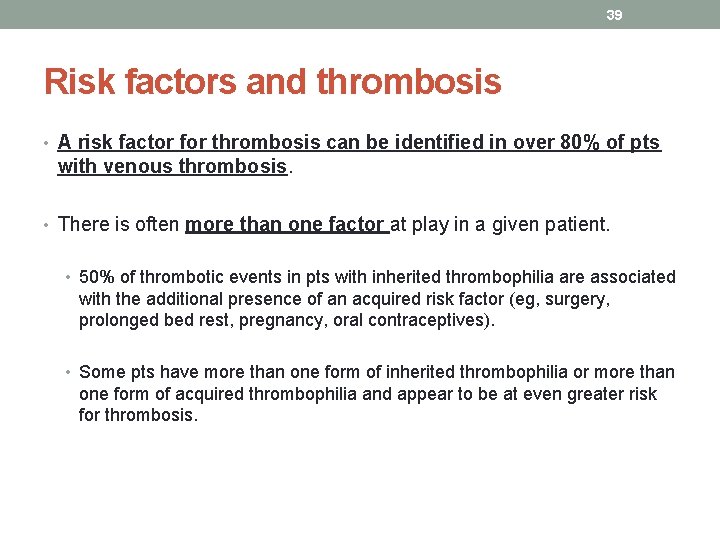 39

Risk factors and thrombosis

• A risk factor for thrombosis can be identified in over 80% of pts with venous thrombosis.

• There is often more than one factor at play in a given patient.

• 50% of thrombotic events in pts with inherited thrombophilia are associated with the additional presence of an acquired risk factor (eg, surgery, prolonged bed rest, pregnancy, oral contraceptives).

• Some pts have more than one form of inherited thrombophilia or more than one form of acquired thrombophilia and appear to be at even greater risk for thrombosis.